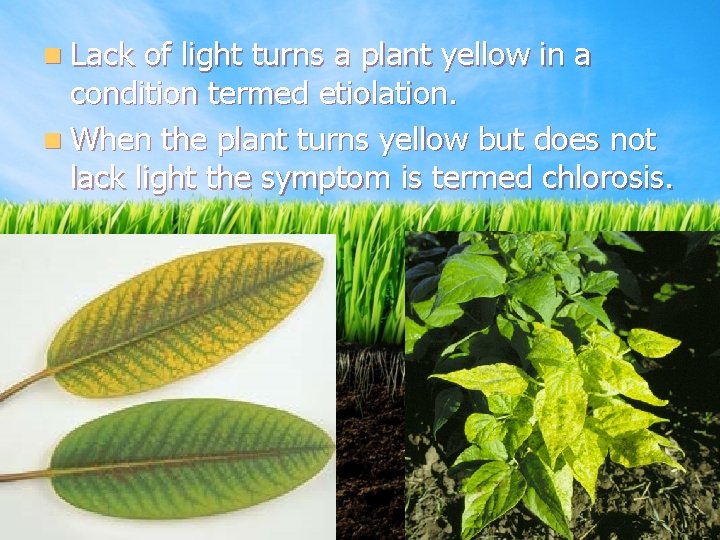 Lack of light turns a plant yellow in a condition termed etiolation.

When the plant turns yellow but does not lack light the symptom is termed chlorosis.